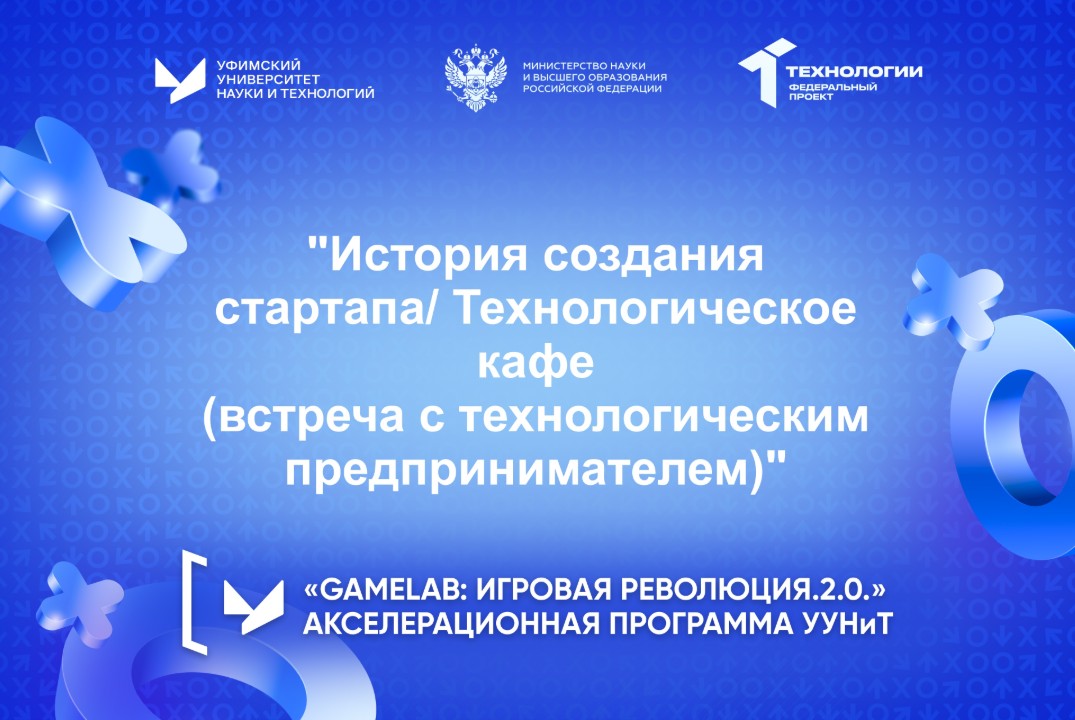 УФИМСКИЙ УНИВЕРСИТЕТ НАУКИ И ТЕХНОЛОГИЙ

МИНИСТЕРСТВО НАУКИ И ВЫСШЕГО ОБРАЗОВАНИЯ РОССИЙСКОЙ ФЕДЕРАЦИИ

ТЕХНОЛОГИИ ФЕДЕРАЛЬНЫЙ ПРОЕКТ

"История создания стартапа/ Технологическое кафе (встреча с технологическим предпринимателем)"

«GAMELAB: ИГРОВАЯ РЕВОЛЮЦИЯ.2.0.» АКСЕЛЕРАЦИОННАЯ ПРОГРАММА УУНиТ